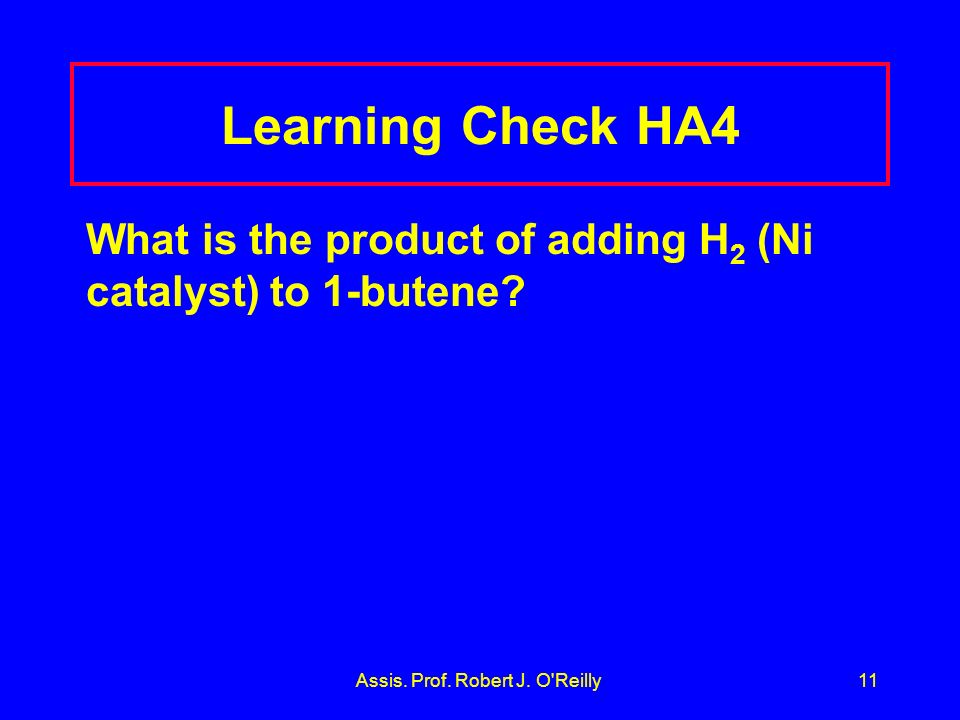 Learning Check HA4

What is the product of adding $H_2$ (Ni catalyst) to 1-butene?

Assis. Prof. Robert J. O'Reilly

11